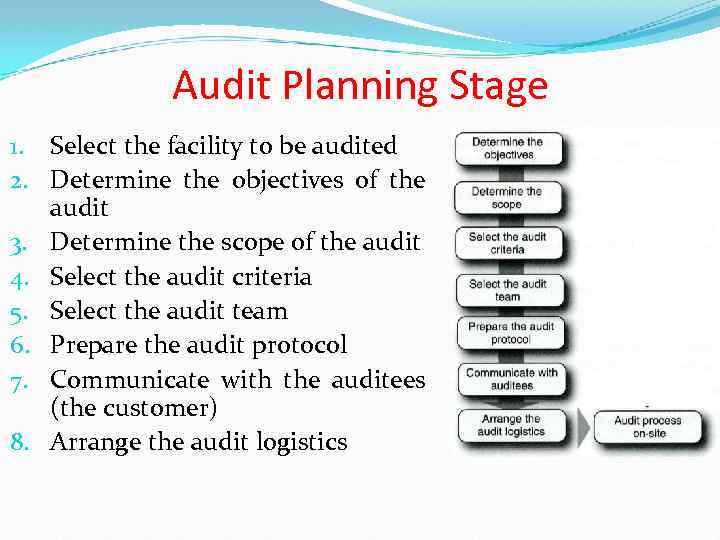 Audit Planning Stage

1. Select the facility to be audited
2. Determine the objectives of the audit
3. Determine the scope of the audit
4. Select the audit criteria
5. Select the audit team
6. Prepare the audit protocol
7. Communicate with the auditees (the customer)
8. Arrange the audit logistics

Determine the objectives

Determine the scope

Select the audit criteria

Select the audit team

Prepare the audit protocol

Communicate with auditees

Arrange the audit logistics

Audit process on-site